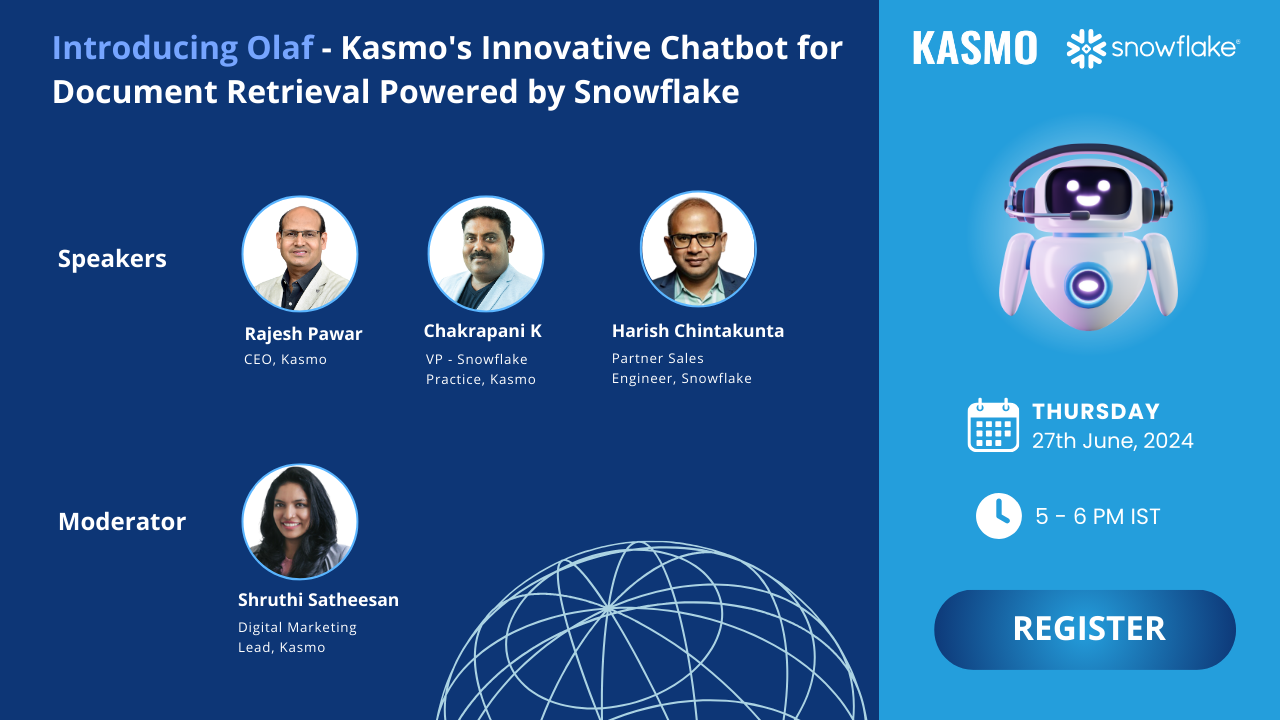 Introducing Olaf - Kasmo's Innovative Chatbot for Document Retrieval Powered by Snowflake

Speakers

Rajesh Pawar
CEO, Kasmo

Chakrapani K
VP - Snowflake Practice, Kasmo

Harish Chintakunta
Partner Sales Engineer, Snowflake

Moderator

Shruthi Satheesan
Digital Marketing Lead, Kasmo

KASMO
snowflake®

THURSDAY
27th June, 2024

5 - 6 PM IST

REGISTER